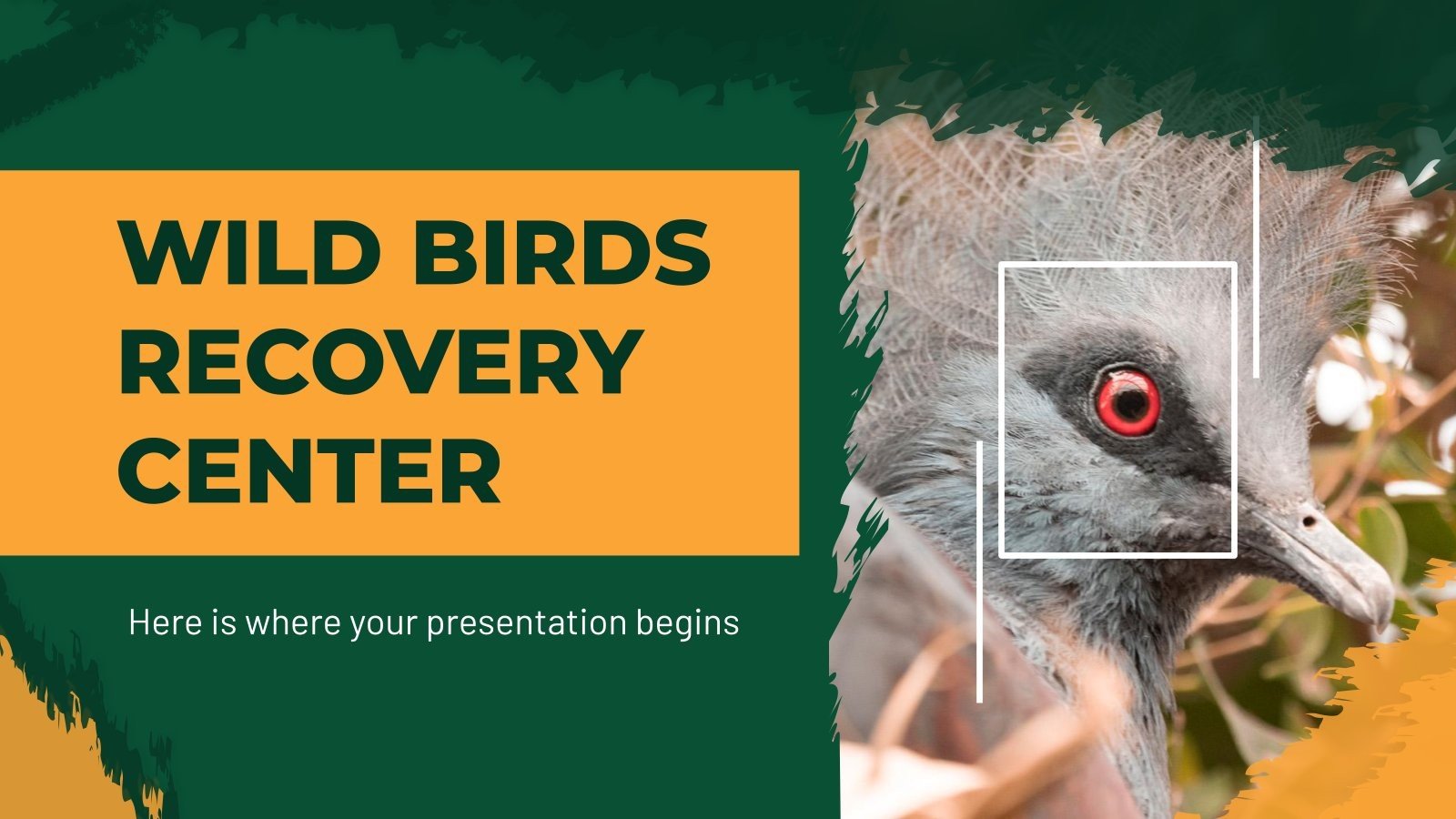 WILD BIRDS RECOVERY CENTER

Here is where your presentation begins